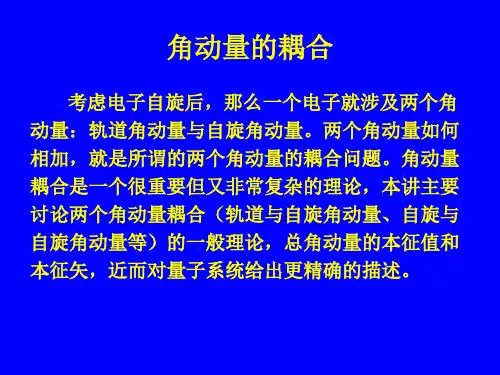 角动量的耦合

考虑电子自旋后，那么一个电子就涉及两个角动量：轨道角动量与自旋角动量。两个角动量如何相加，就是所谓的两个角动量的耦合问题。角动量耦合是一个很重要但又非常复杂的理论，本讲主要讨论两个角动量耦合（轨道与自旋角动量、自旋与自旋角动量等）的一般理论，总角动量的本征值和本征矢，近而对量子系统给出更精确的描述。